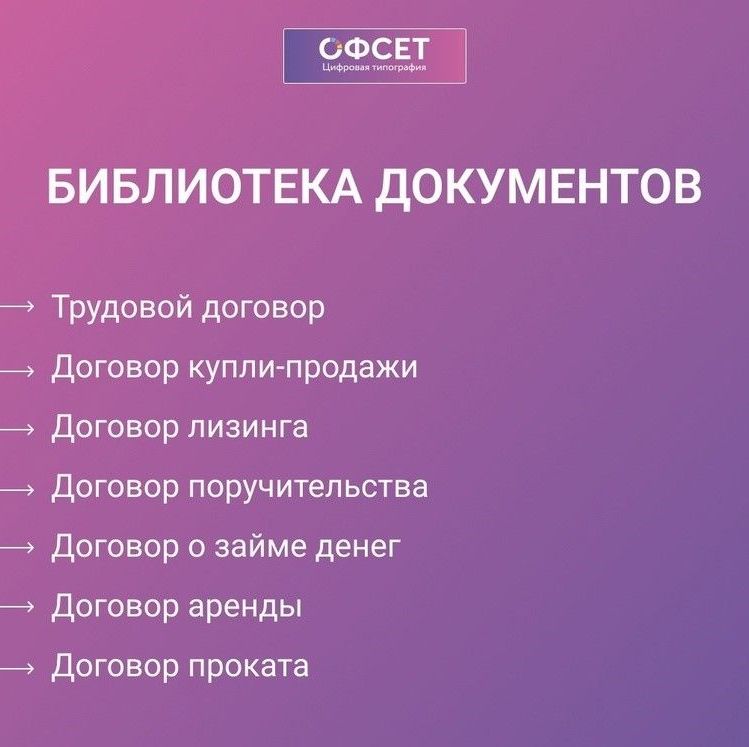 ОФСЕТ
Цифровая типография

БИБЛИОТЕКА ДОКУМЕНТОВ

→ Трудовой договор
→ Договор купли-продажи
→ Договор лизинга
→ Договор поручительства
→ Договор о займе денег
→ Договор аренды
→ Договор проката